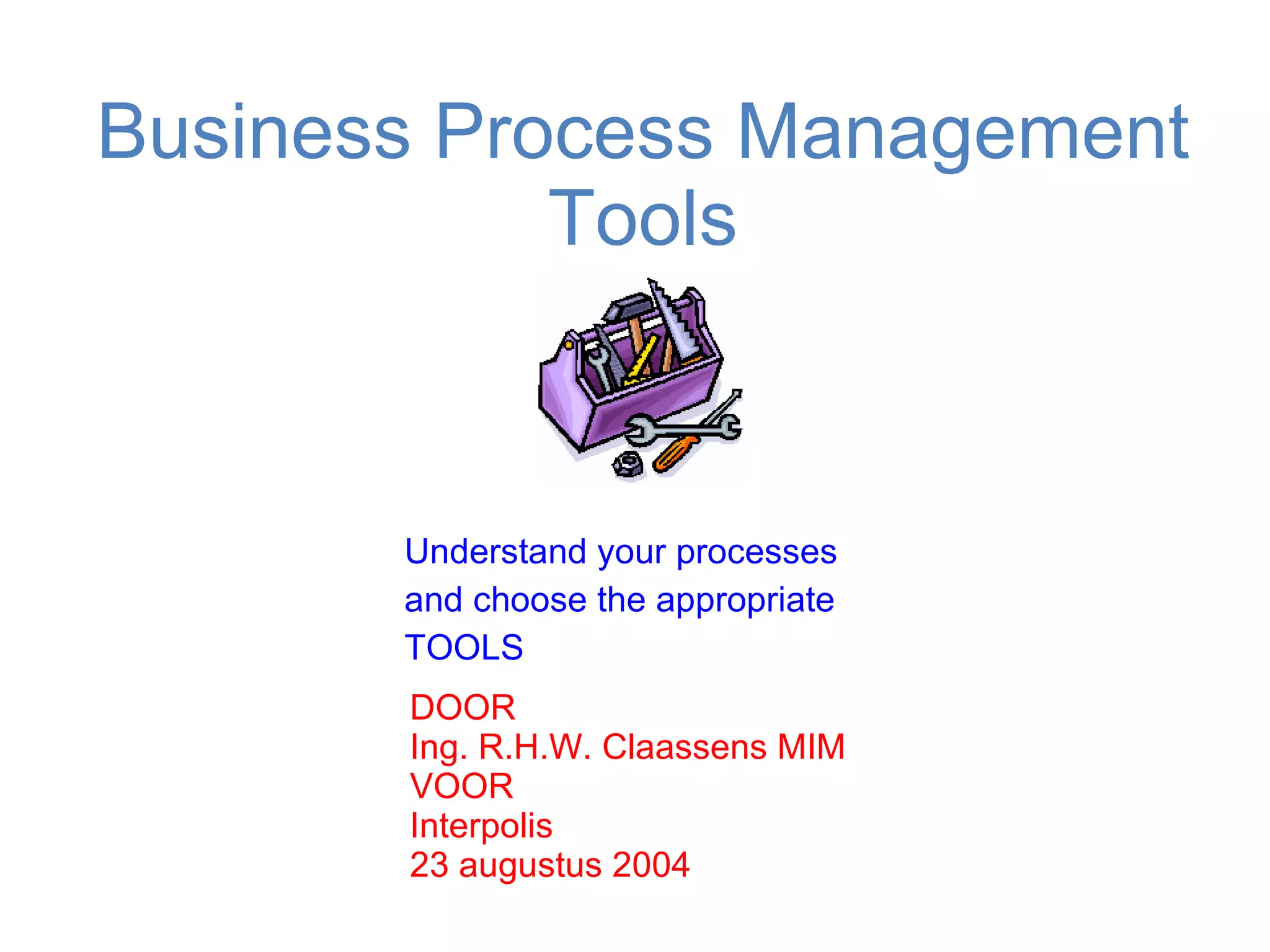 Business Process Management Tools

Understand your processes and choose the appropriate TOOLS

DOOR
Ing. R.H.W. Claassens MIM
VOOR
Interpolis
23 augustus 2004